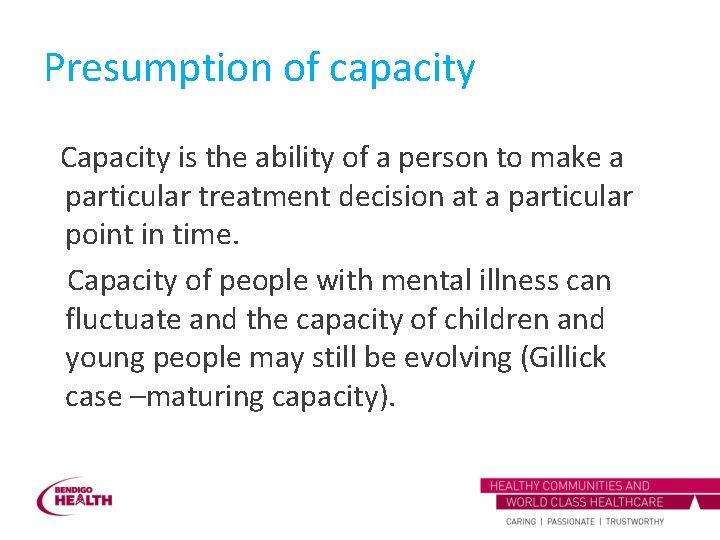 Presumption of capacity

Capacity is the ability of a person to make a particular treatment decision at a particular point in time.

Capacity of people with mental illness can fluctuate and the capacity of children and young people may still be evolving (Gillick case –maturing capacity).

BENDIGO HEALTH

HEALTHY COMMUNITIES AND WORLD CLASS HEALTHCARE

CARING | PASSIONATE | TRUSTWORTHY